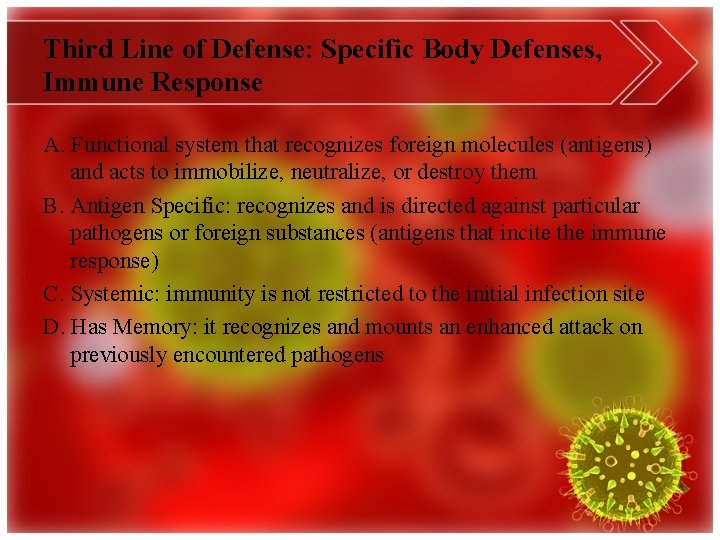 Third Line of Defense: Specific Body Defenses, Immune Response

A. Functional system that recognizes foreign molecules (antigens) and acts to immobilize, neutralize, or destroy them

B. Antigen Specific: recognizes and is directed against particular pathogens or foreign substances (antigens that incite the immune response)

C. Systemic: immunity is not restricted to the initial infection site

D. Has Memory: it recognizes and mounts an enhanced attack on previously encountered pathogens